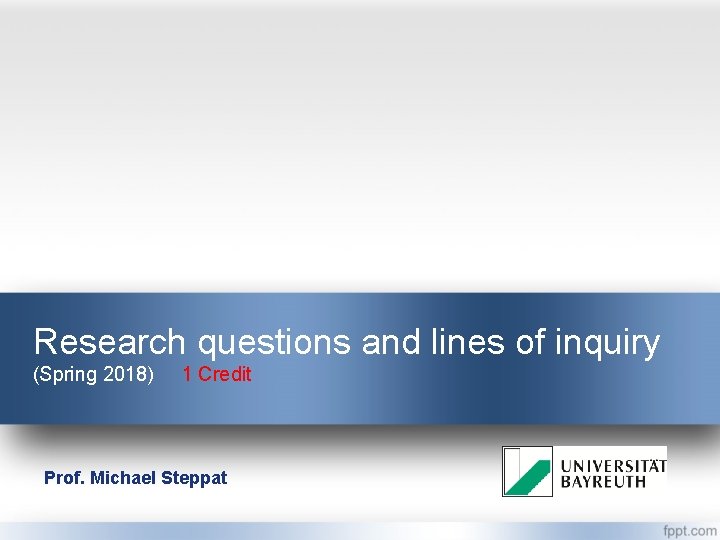 Research questions and lines of inquiry
(Spring 2018) 1 Credit

Prof. Michael Steppat

UNIVERSITÄT
BAYREUTH

fppt.com